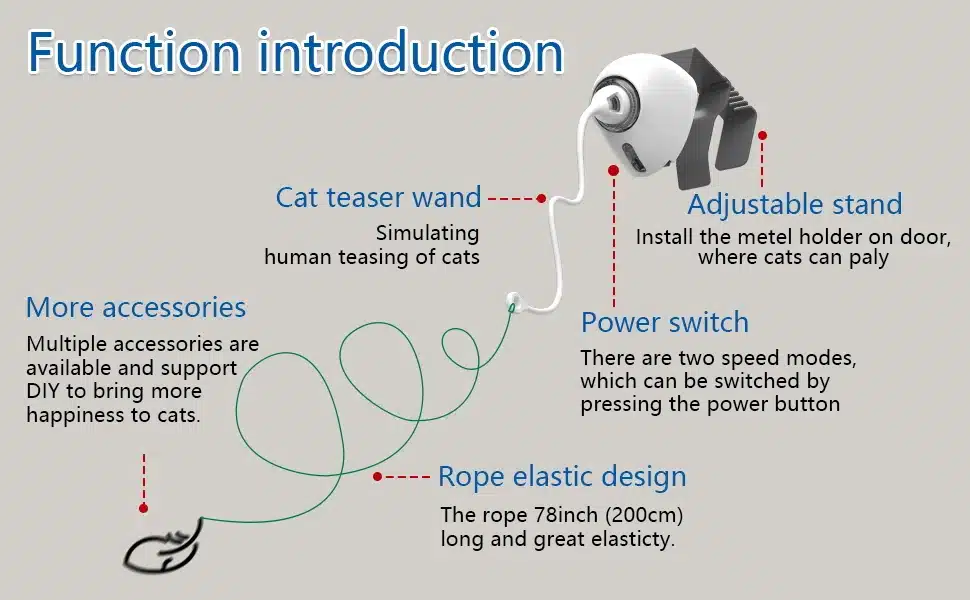 Function introduction

Cat teaser wand
Simulating human teasing of cats

Adjustable stand
Install the metel holder on door, where cats can paly

More accessories
Multiple accessories are available and support DIY to bring more happiness to cats.

Power switch
There are two speed modes, which can be switched by pressing the power button

Rope elastic design
The rope 78inch (200cm) long and great elasticty.